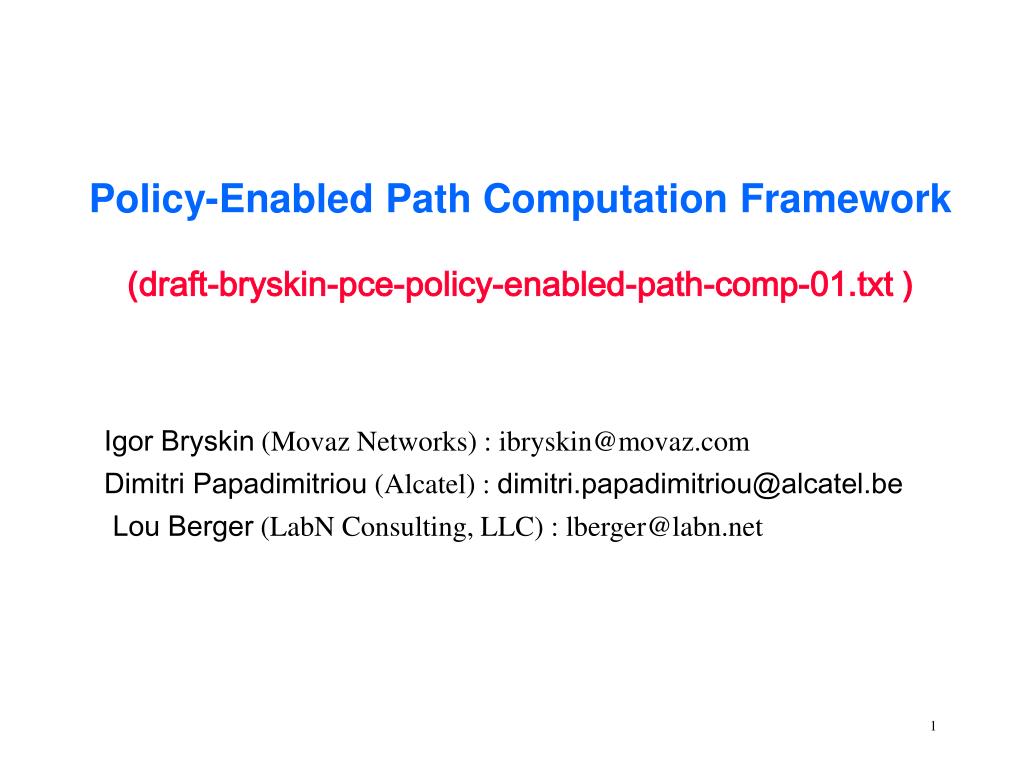 Policy-Enabled Path Computation Framework

(draft-bryskin-pce-policy-enabled-path-comp-01.txt )

Igor Bryskin (Movaz Networks) : ibryskin@movaz.com
Dimitri Papadimitriou (Alcatel) : dimitri.papadimitriou@alcatel.be
Lou Berger (LabN Consulting, LLC) : lberger@labn.net

1